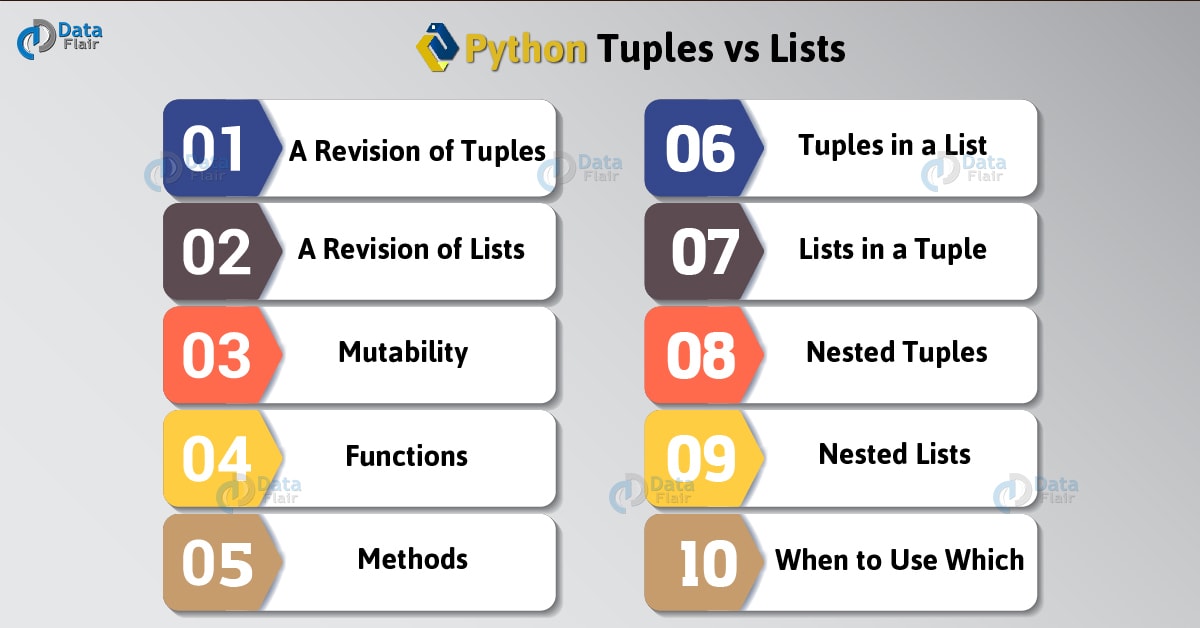 Data Flair

Python Tuples vs Lists

01 A Revision of Tuples

02 A Revision of Lists

03 Mutability

04 Functions

05 Methods

06 Tuples in a List

07 Lists in a Tuple

08 Nested Tuples

09 Nested Lists

10 When to Use Which

Data Flair

Data Flair

Data Flair

Data Flair

Data Flair

Data Flair